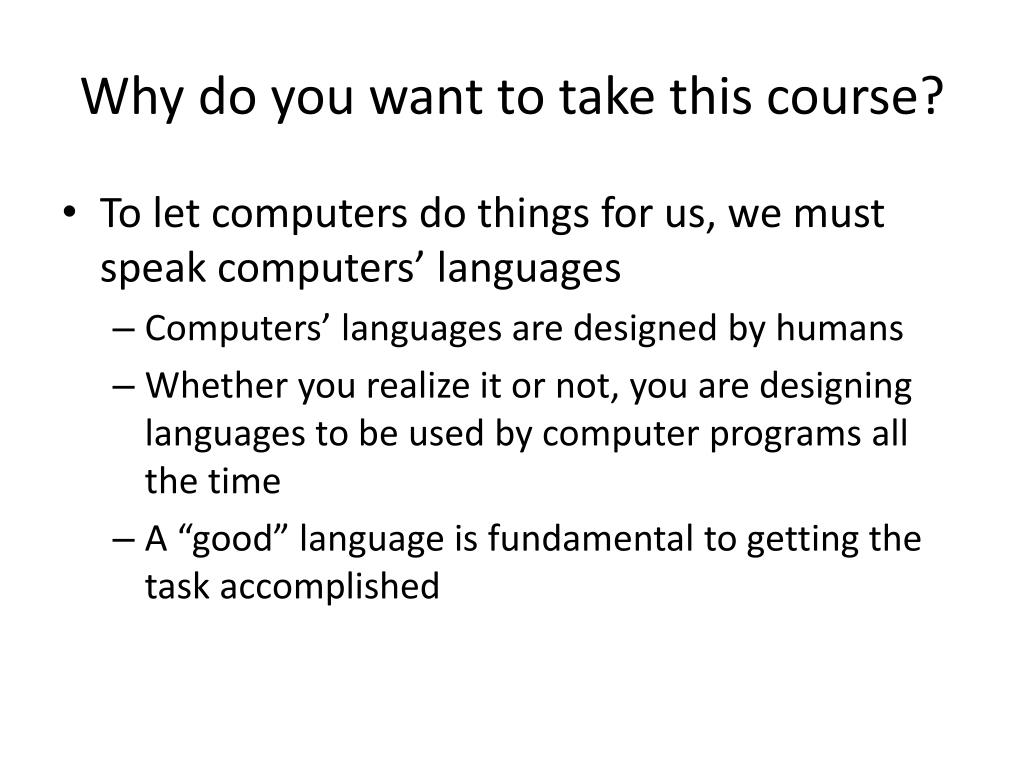 Why do you want to take this course?

• To let computers do things for us, we must speak computers’ languages
– Computers’ languages are designed by humans
– Whether you realize it or not, you are designing languages to be used by computer programs all the time
– A “good” language is fundamental to getting the task accomplished